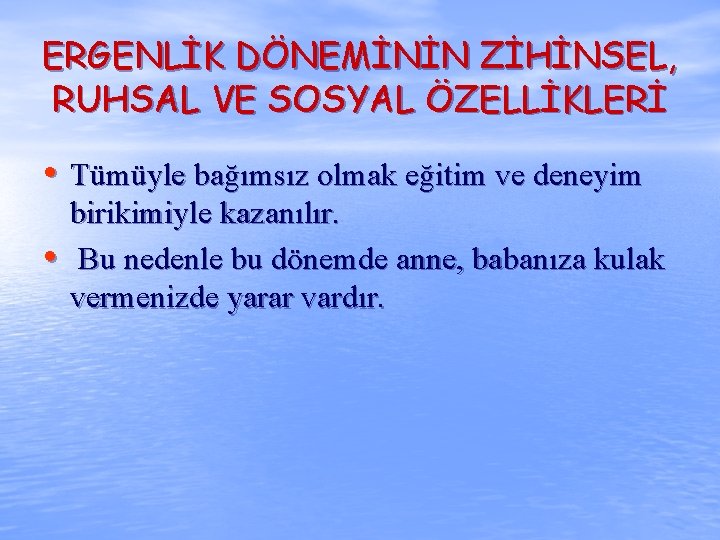 ERGENLİK DÖNEMİNİN ZİHİNSEL, RUHSAL VE SOSYAL ÖZELLİKLERİ

• Tümüyle bağımsız olmak eğitim ve deneyim birikimiyle kazanılır.

• Bu nedenle bu dönemde anne, babanıza kulak vermenizde yarar vardır.